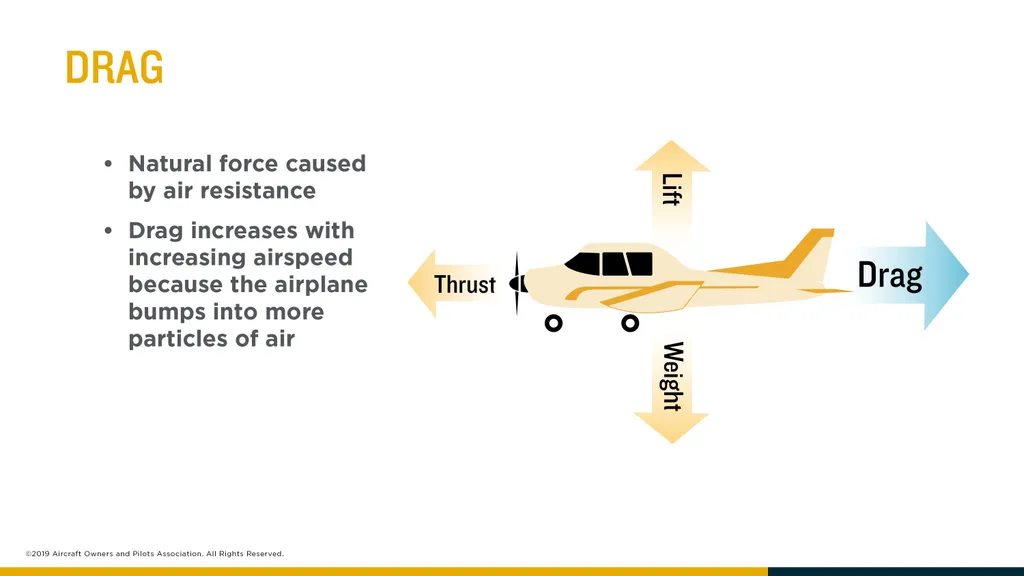 DRAG

• Natural force caused by air resistance

• Drag increases with increasing airspeed because the airplane bumps into more particles of air

Lift

Thrust

Drag

Weight

©2019 Aircraft Owners and Pilots Association. All Rights Reserved.